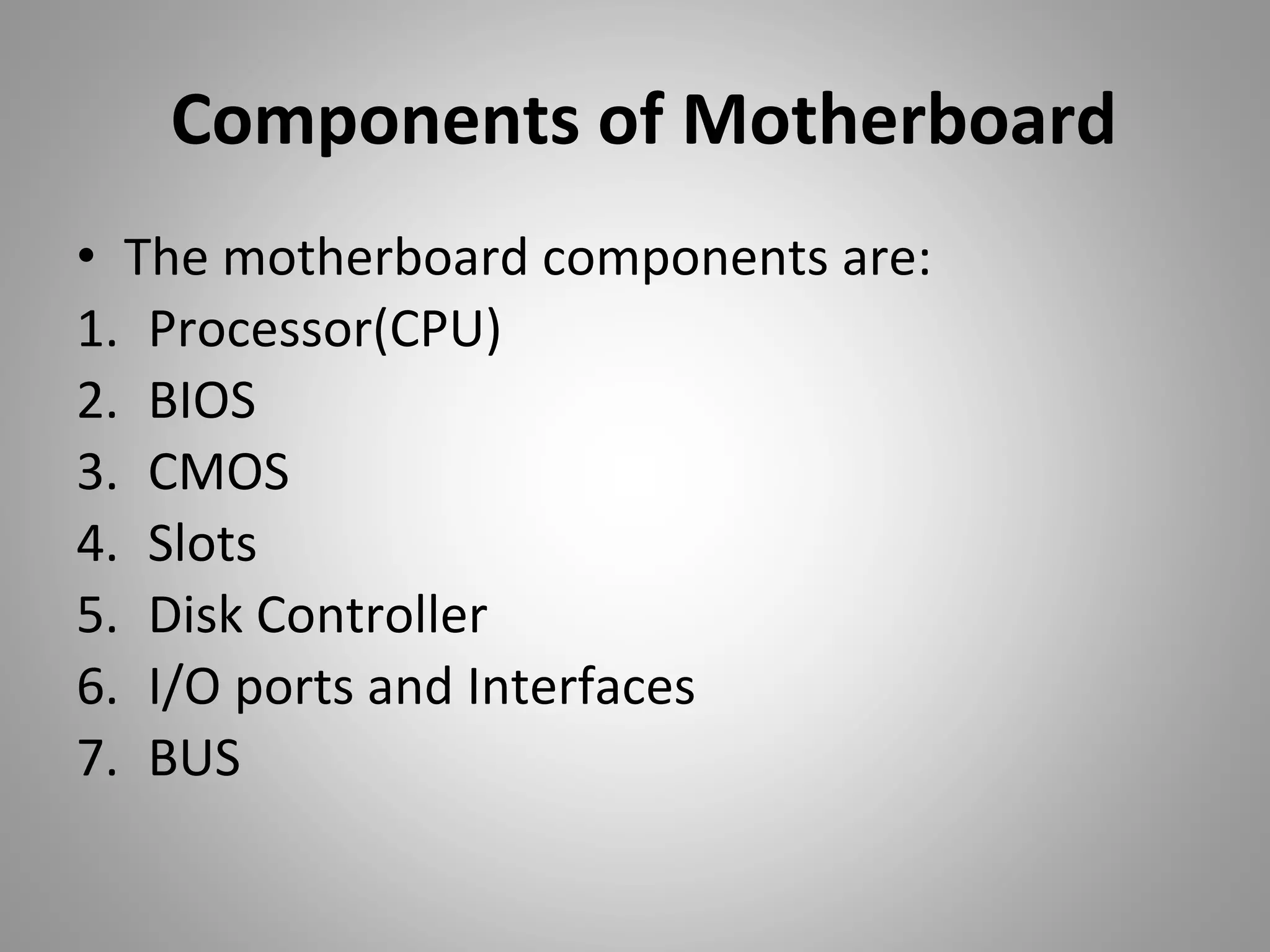 Components of Motherboard

• The motherboard components are:
1. Processor(CPU)
2. BIOS
3. CMOS
4. Slots
5. Disk Controller
6. I/O ports and Interfaces
7. BUS